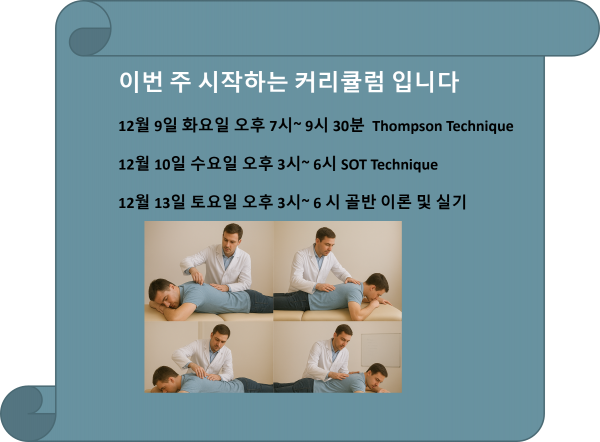 이번 주 시작하는 커리큘럼 입니다

12월 9일 화요일 오후 7시~ 9시 30분 Thompson Technique

12월 10일 수요일 오후 3시~ 6시 SOT Technique

12월 13일 토요일 오후 3시~ 6 시 골반 이론 및 실기